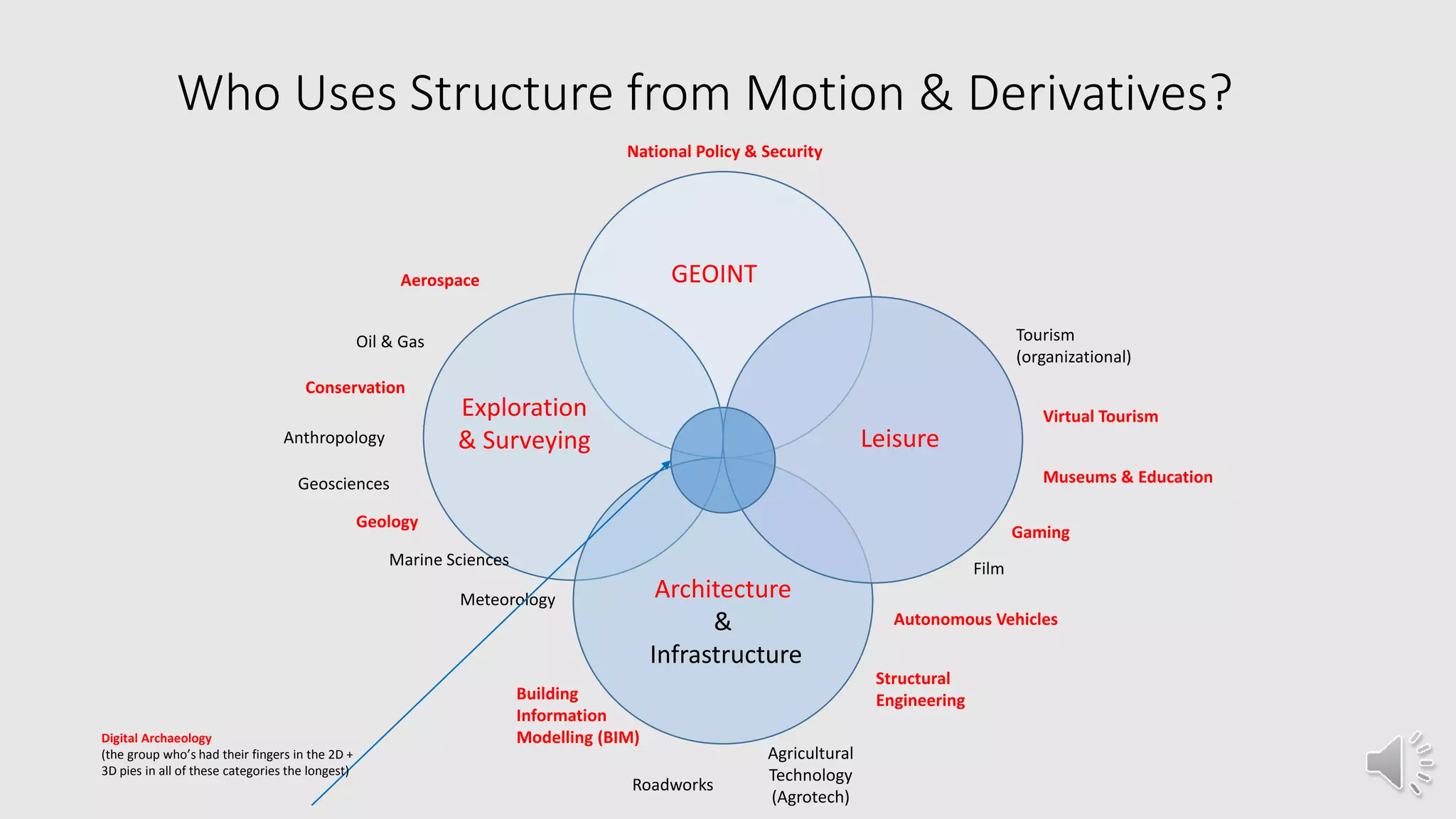 Who Uses Structure from Motion & Derivatives?

National Policy & Security

GEOINT

Aerospace

Oil & Gas

Conservation

Anthropology

Geosciences

Geology

Marine Sciences

Meteorology

Exploration & Surveying

Leisure

Tourism (organizational)

Virtual Tourism

Museums & Education

Gaming

Film

Architecture & Infrastructure

Autonomous Vehicles

Structural Engineering

Building Information Modelling (BIM)

Roadworks

Agricultural Technology (Agrotech)

Digital Archaeology
(the group who's had their fingers in the 2D + 3D pies in all of these categories the longest)